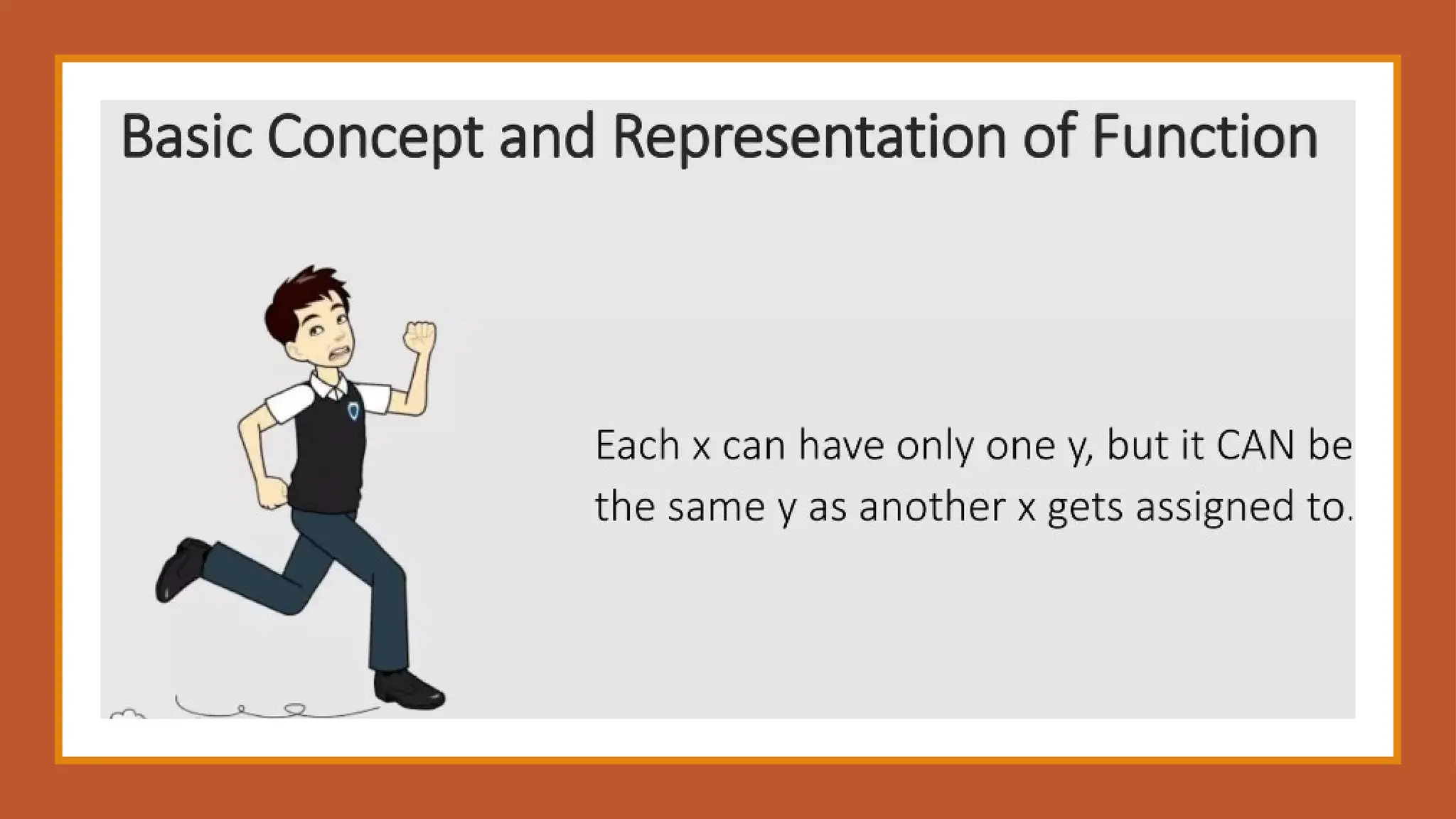 Basic Concept and Representation of Function

Each x can have only one y, but it CAN be the same y as another x gets assigned to.